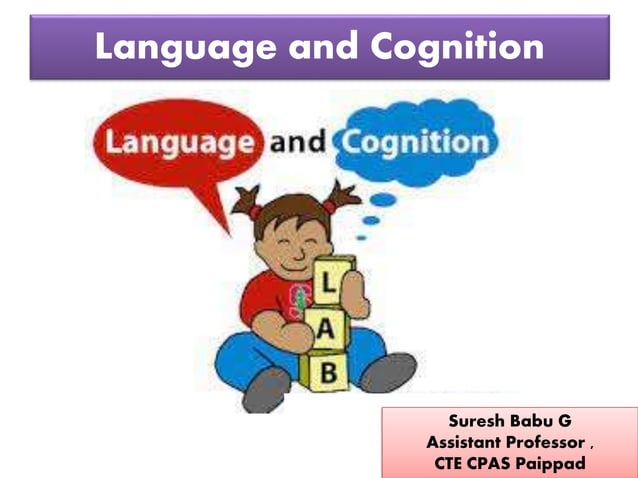 Language and Cognition

Language and Cognition

L
A
B

Suresh Babu G
Assistant Professor ,
CTE CPAS Paippad